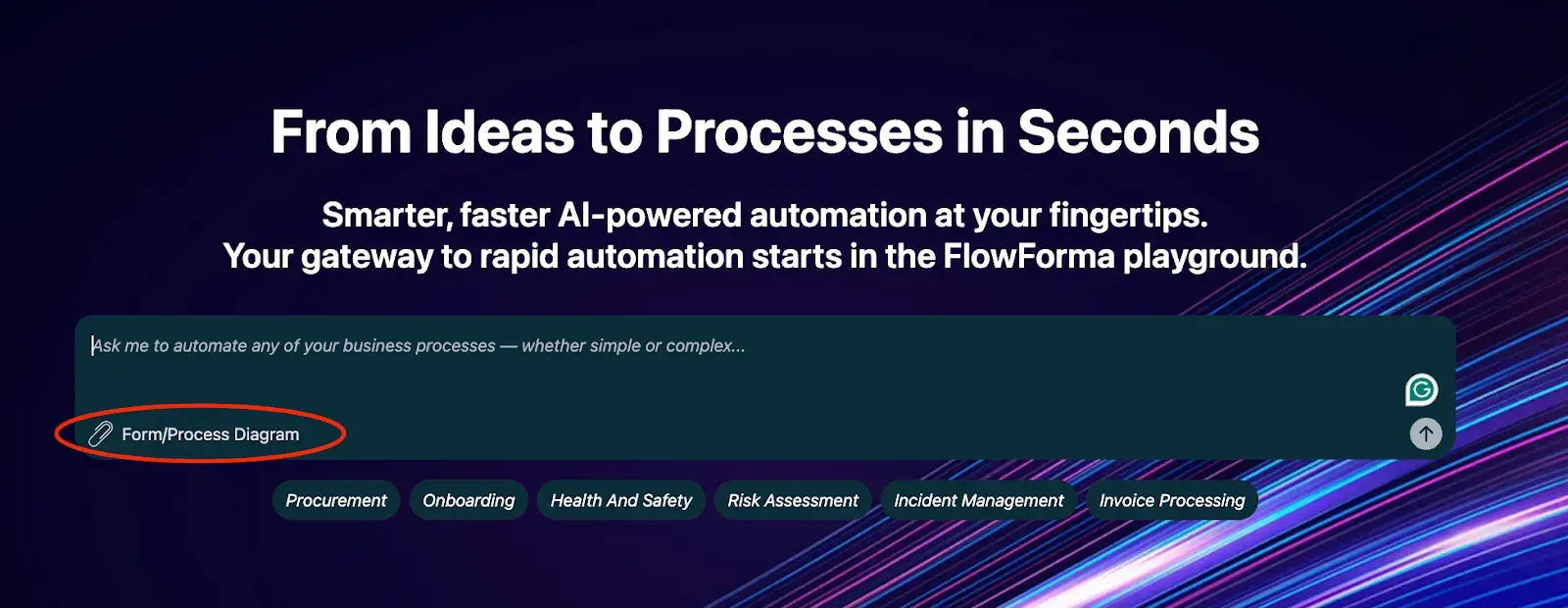 From Ideas to Processes in Seconds

Smarter, faster AI-powered automation at your fingertips.
Your gateway to rapid automation starts in the FlowForma playground.

Ask me to automate any of your business processes — whether simple or complex...

Form/Process Diagram

Procurement
Onboarding
Health And Safety
Risk Assessment
Incident Management
Invoice Processing